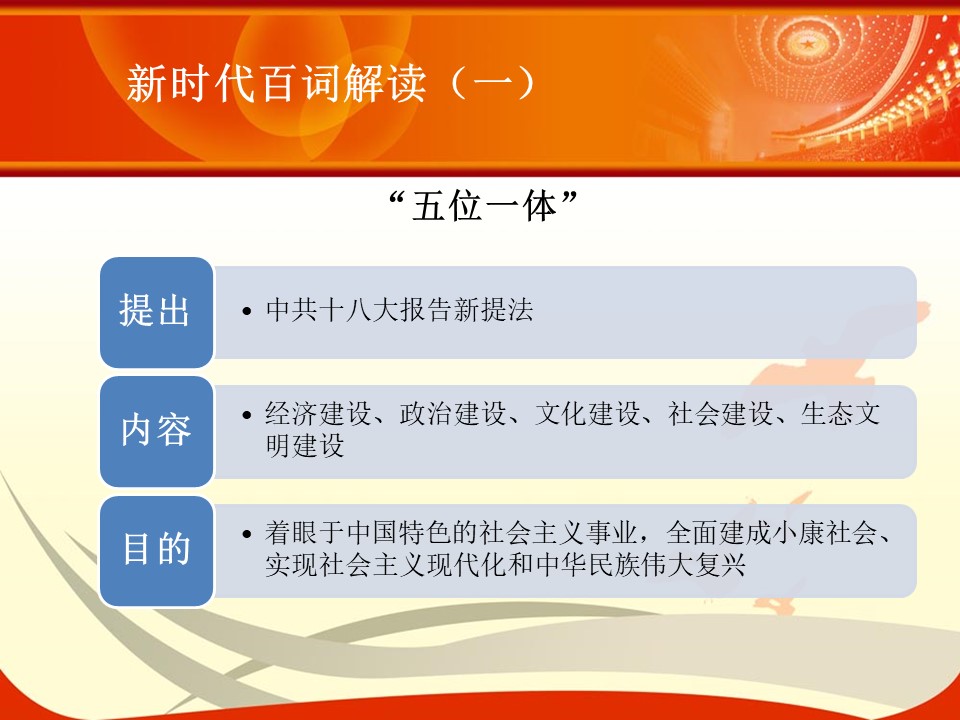 新时代百词解读（一）

“五位一体”

提出

• 中共十八大报告新提法

内容

• 经济建设、政治建设、文化建设、社会建设、生态文明建设

目的

• 着眼于中国特色的社会主义事业，全面建成小康社会、实现社会主义现代化和中华民族伟大复兴